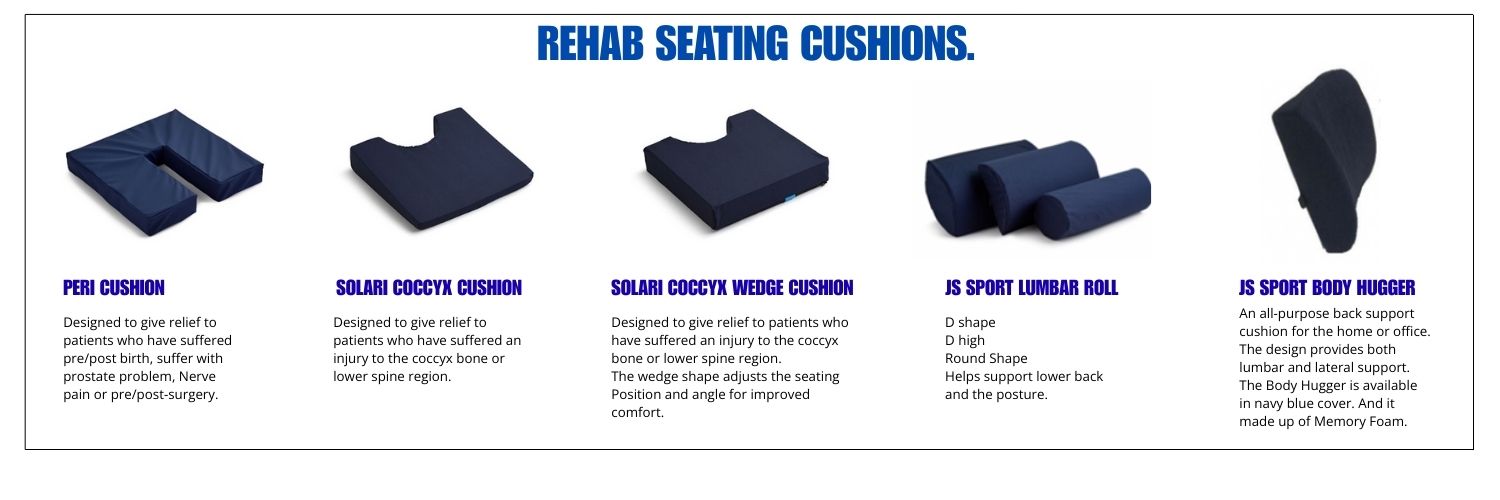 REHAB SEATING CUSHIONS.

PERI CUSHION

Designed to give relief to patients who have suffered pre/post birth, suffer with prostate problem, Nerve pain or pre/post-surgery.

SOLARI COCCYX CUSHION

Designed to give relief to patients who have suffered an injury to the coccyx bone or lower spine region.

SOLARI COCCYX WEDGE CUSHION

Designed to give relief to patients who have suffered an injury to the coccyx bone or lower spine region.
The wedge shape adjusts the seating Position and angle for improved comfort.

JS SPORT LUMBAR ROLL

D shape
D high
Round Shape
Helps support lower back and the posture.

JS SPORT BODY HUGGER

An all-purpose back support cushion for the home or office. The design provides both lumbar and lateral support. The Body Hugger is available in navy blue cover. And it made up of Memory Foam.